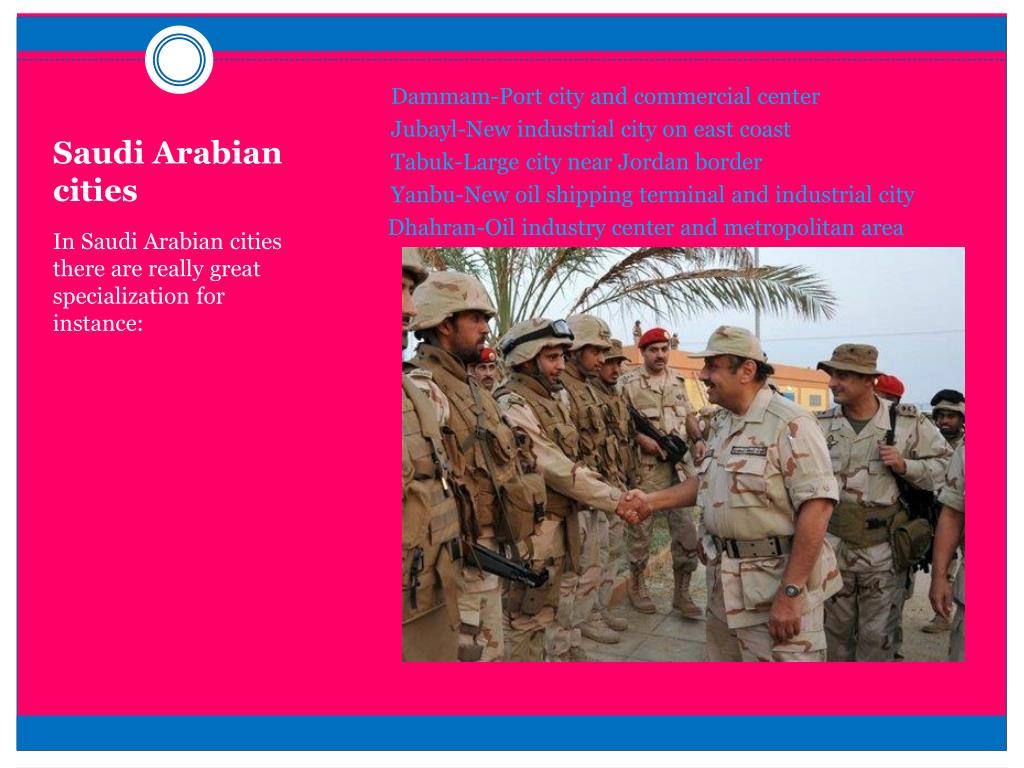 Saudi Arabian cities

In Saudi Arabian cities there are really great specialization for instance:

Dammam-Port city and commercial center
Jubayl-New industrial city on east coast
Tabuk-Large city near Jordan border
Yanbu-New oil shipping terminal and industrial city
Dhahran-Oil industry center and metropolitan area